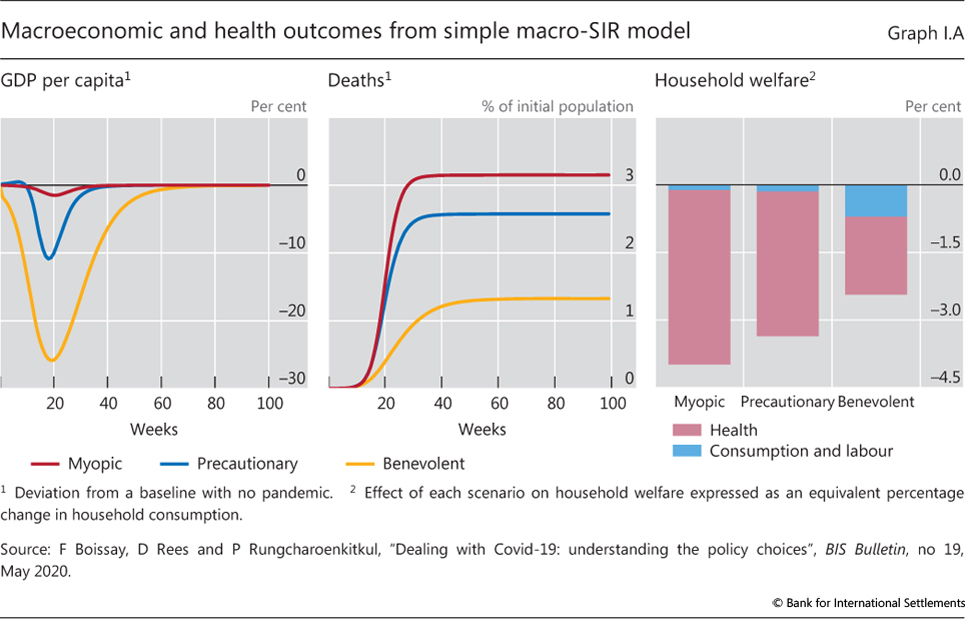 Macroeconomic and health outcomes from simple macro-SIR model

Graph I.A

GDP per capita$^1$

Per cent

0

–10

–20

–30

20 40 60 80 100

Weeks

Deaths$^1$

% of initial population

3

2

1

0

20 40 60 80 100

Weeks

Household welfare$^2$

Per cent

0.0

–1.5

–3.0

–4.5

Myopic Precautionary Benevolent

Health

Consumption and labour

Myopic Precautionary Benevolent

$^1$ Deviation from a baseline with no pandemic. $^2$ Effect of each scenario on household welfare expressed as an equivalent percentage change in household consumption.

Source: F Boissay, D Rees and P Rungcharoenkitkul, "Dealing with Covid-19: understanding the policy choices", BIS Bulletin, no 19, May 2020.

© Bank for International Settlements